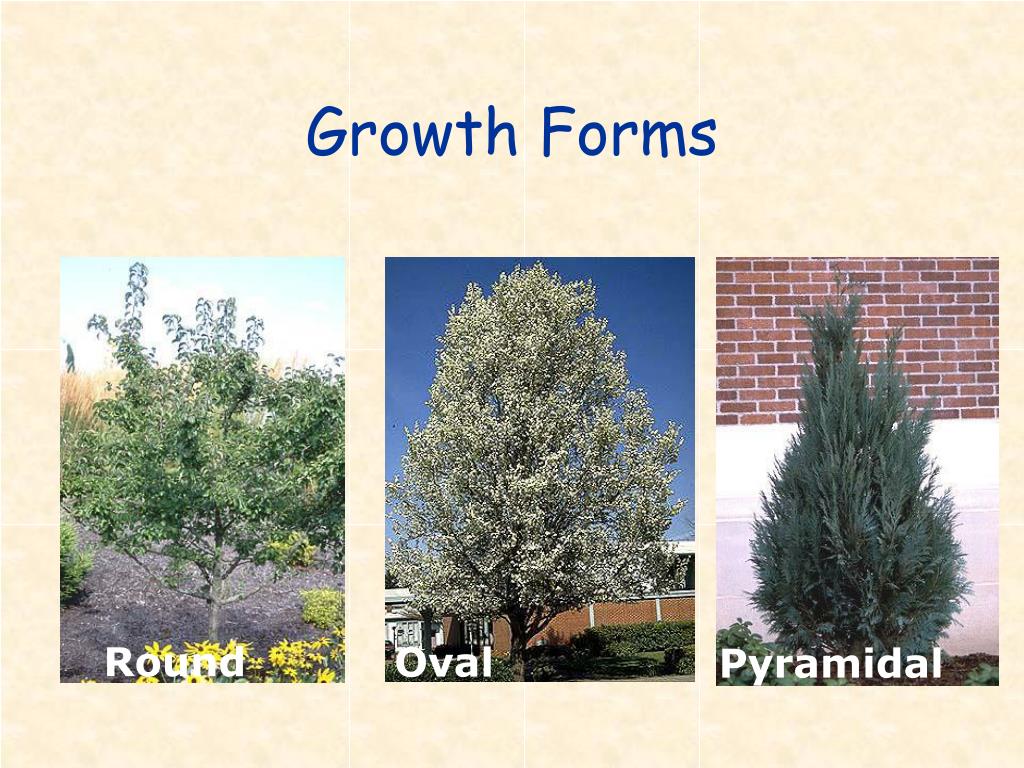 Growth Forms

Round

Oval

Pyramidal